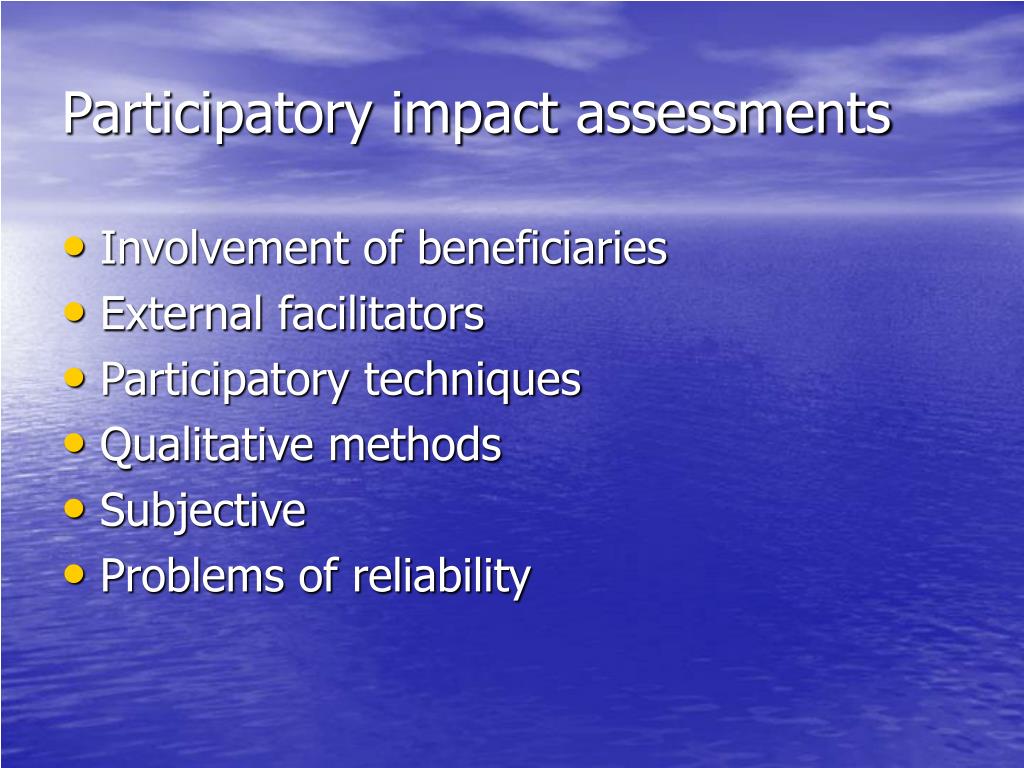 Participatory impact assessments

• Involvement of beneficiaries
• External facilitators
• Participatory techniques
• Qualitative methods
• Subjective
• Problems of reliability